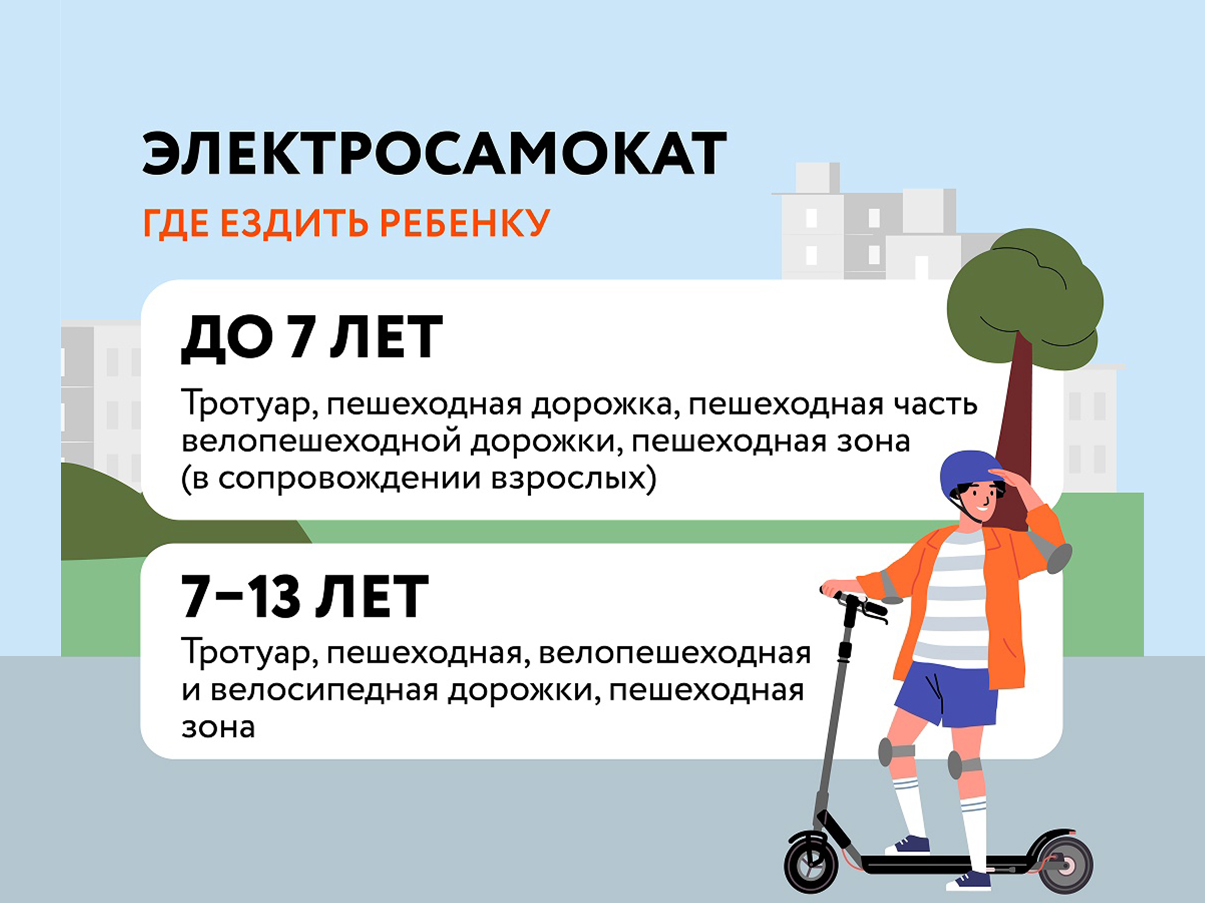 ЭЛЕКТРОСАМОКАТ

ГДЕ ЕЗДИТЬ РЕБЕНКУ

ДО 7 ЛЕТ

Тротуар, пешеходная дорожка, пешеходная часть велопешеходной дорожки, пешеходная зона (в сопровождении взрослых)

7–13 ЛЕТ

Тротуар, пешеходная, велопешеходная и велосипедная дорожки, пешеходная зона